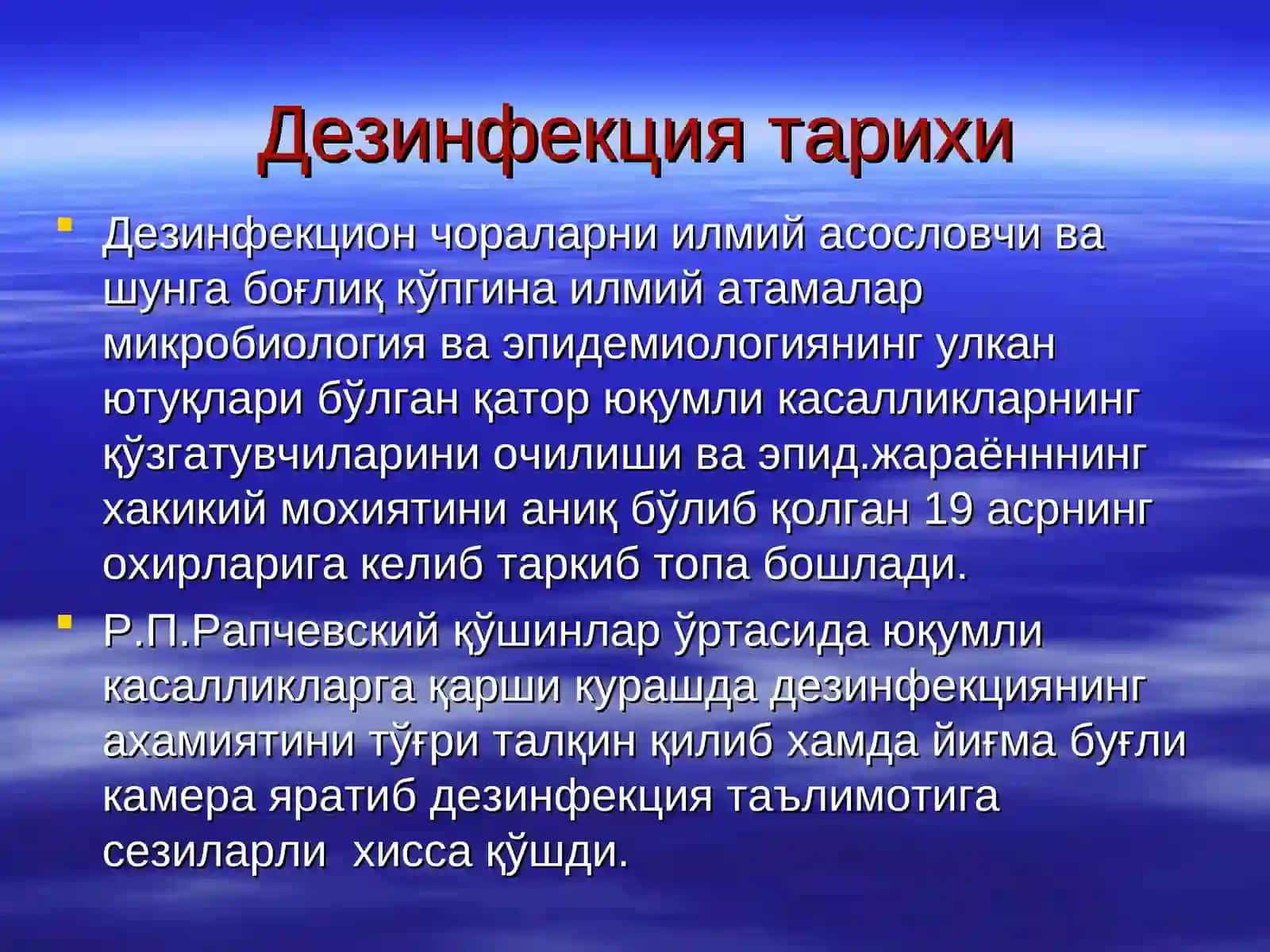 Дезинфекция тарихи

Дезинфекцион чораларни илмий асословчи ва шунга боғлиқ кўпгина илмий атамалар микробиология ва эпидемиологиянинг улкан ютуқлари бўлган қатор юқумли касалликларнинг қўзгатувчиларини очилиши ва эпид.жараённнинг хакикий мохиятини аниқ бўлиб қолган 19 асрнинг охирларига келиб таркиб топа бошлади.

Р.П.Рапчевский қўшинлар ўртасида юқумли касалликларга қарши курашда дезинфекциянинг ахамиятини тўғри талқин қилиб хамда йиғма буғли камера яратиб дезинфекция таълимотига сезиларли  хисса қўшди.